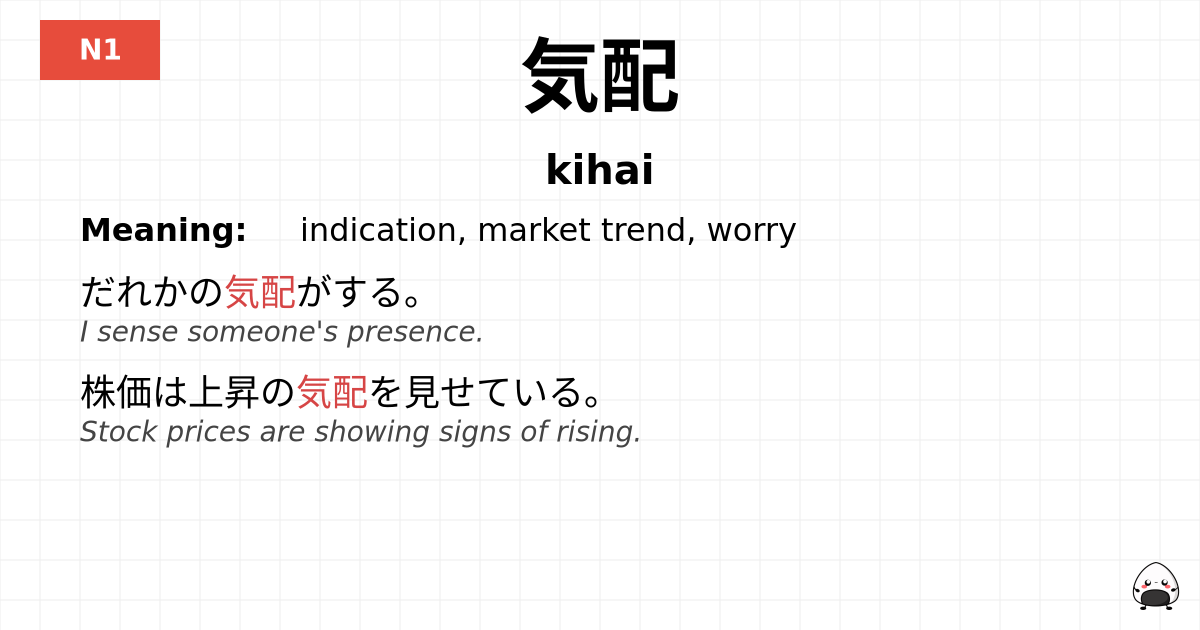 N1

気配

kihai

Meaning: indication, market trend, worry

だれかの気配がする。
I sense someone's presence.

株価は上昇の気配を見せている。
Stock prices are showing signs of rising.